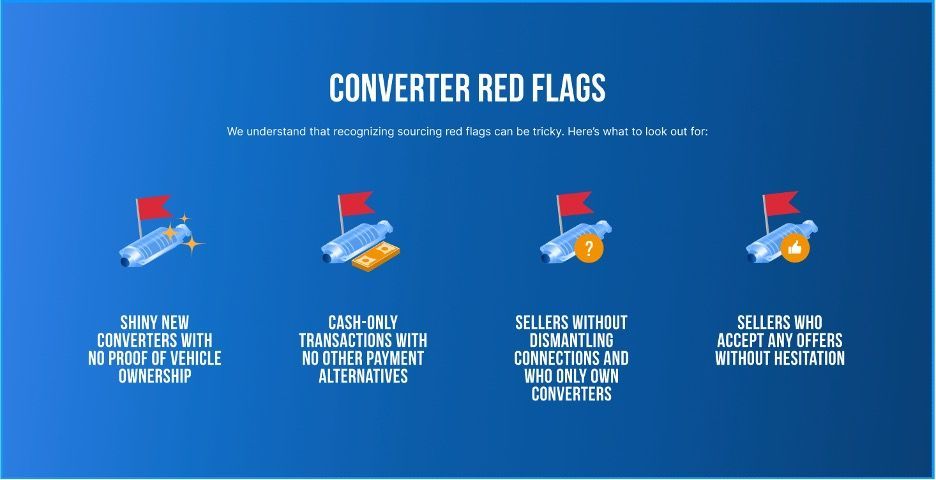 CONVERTER RED FLAGS

We understand that recognizing sourcing red flags can be tricky. Here's what to look out for:

?

SHINY NEW CONVERTERS WITH NO PROOF OF VEHICLE OWNERSHIP

CASH-ONLY TRANSACTIONS WITH NO OTHER PAYMENT ALTERNATIVES

SELLERS WITHOUT DISMANTLING CONNECTIONS AND WHO ONLY OWN CONVERTERS

SELLERS WHO ACCEPT ANY OFFERS WITHOUT HESITATION